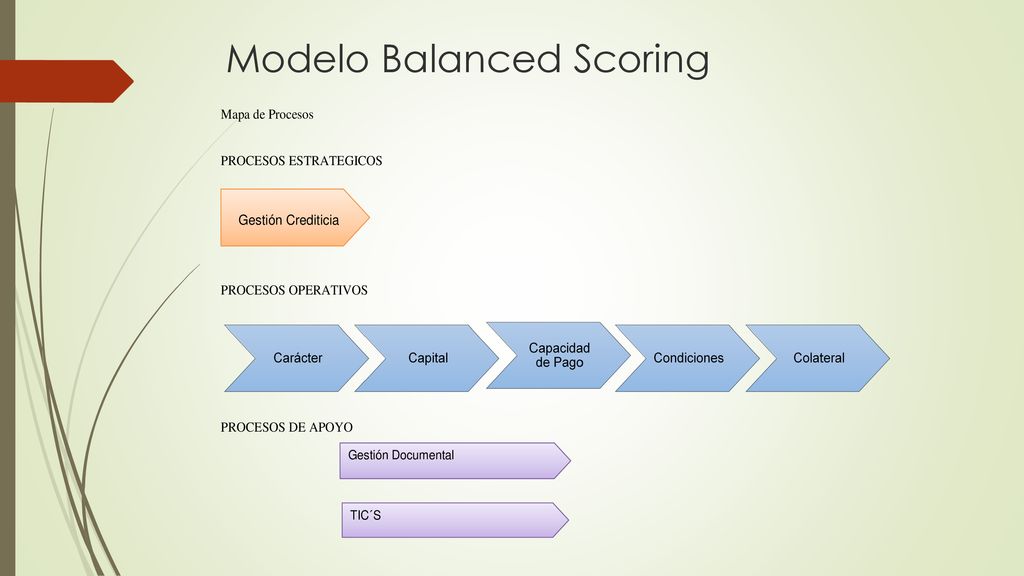 Modelo Balanced Scoring

Mapa de Procesos

PROCESOS ESTRATEGICOS

Gestión Crediticia

PROCESOS OPERATIVOS

Carácter

Capital

Capacidad de Pago

Condiciones

Colateral

PROCESOS DE APOYO

Gestión Documental

TIC´S